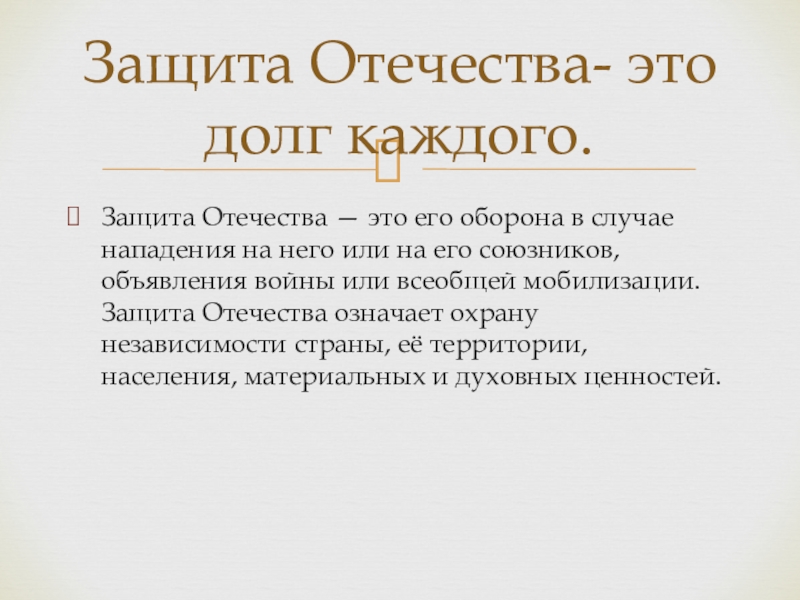 Защита Отечества- это долг каждого.

Защита Отечества — это его оборона в случае нападения на него или на его союзников, объявления войны или всеобщей мобилизации. Защита Отечества означает охрану независимости страны, её территории, населения, материальных и духовных ценностей.